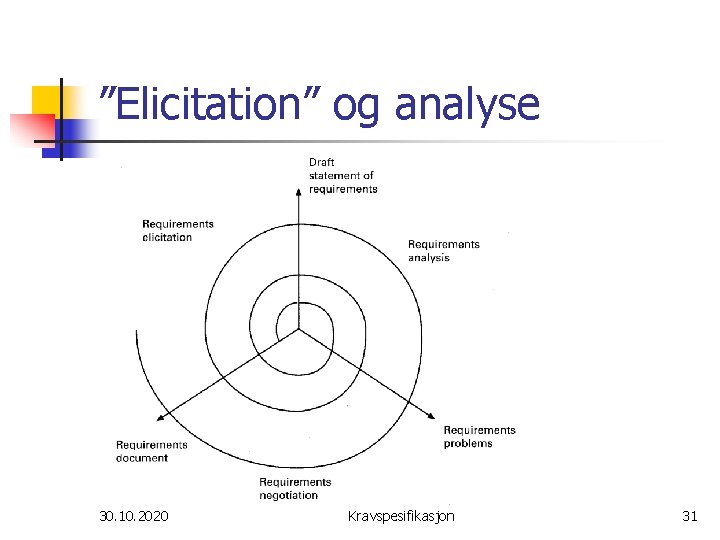 ”Elicitation” og analyse

Draft statement of requirements

Requirements elicitation

Requirements analysis

Requirements problems

Requirements document

Requirements negotiation

30.10.2020

Kravspesifikasjon

31